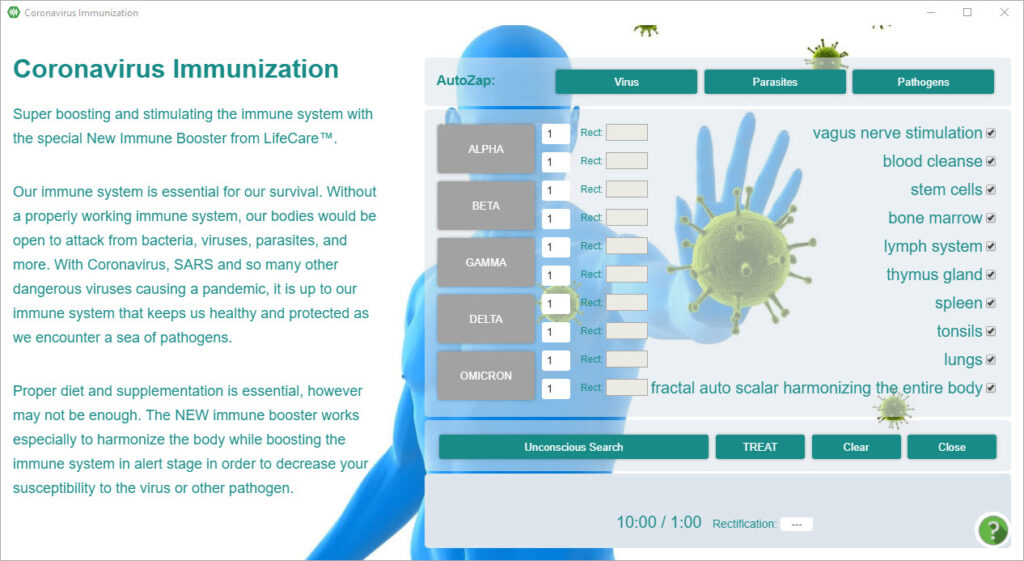 Coronavirus Immunization

Coronavirus Immunization

Super boosting and stimulating the immune system with the special New Immune Booster from LifeCare™.

Our immune system is essential for our survival. Without a properly working immune system, our bodies would be open to attack from bacteria, viruses, parasites, and more. With Coronavirus, SARS and so many other dangerous viruses causing a pandemic, it is up to our immune system that keeps us healthy and protected as we encounter a sea of pathogens.

Proper diet and supplementation is essential, however may not be enough. The NEW immune booster works especially to harmonize the body while boosting the immune system in alert stage in order to decrease your susceptibility to the virus or other pathogen.

AutoZap: Virus Parasites Pathogens

ALPHA 1 Rect: 1 Rect:
BETA 1 Rect: 1 Rect:
GAMMA 1 Rect: 1 Rect:
DELTA 1 Rect: 1 Rect:
OMICRON 1 Rect: 1 Rect:

vagus nerve stimulation
blood cleanse
stem cells
bone marrow
lymph system
thymus gland
spleen
tonsils
lungs
fractal auto scalar harmonizing the entire body

Unconscious Search TREAT Clear Close

10:00 / 1:00 Rectification: ---

?